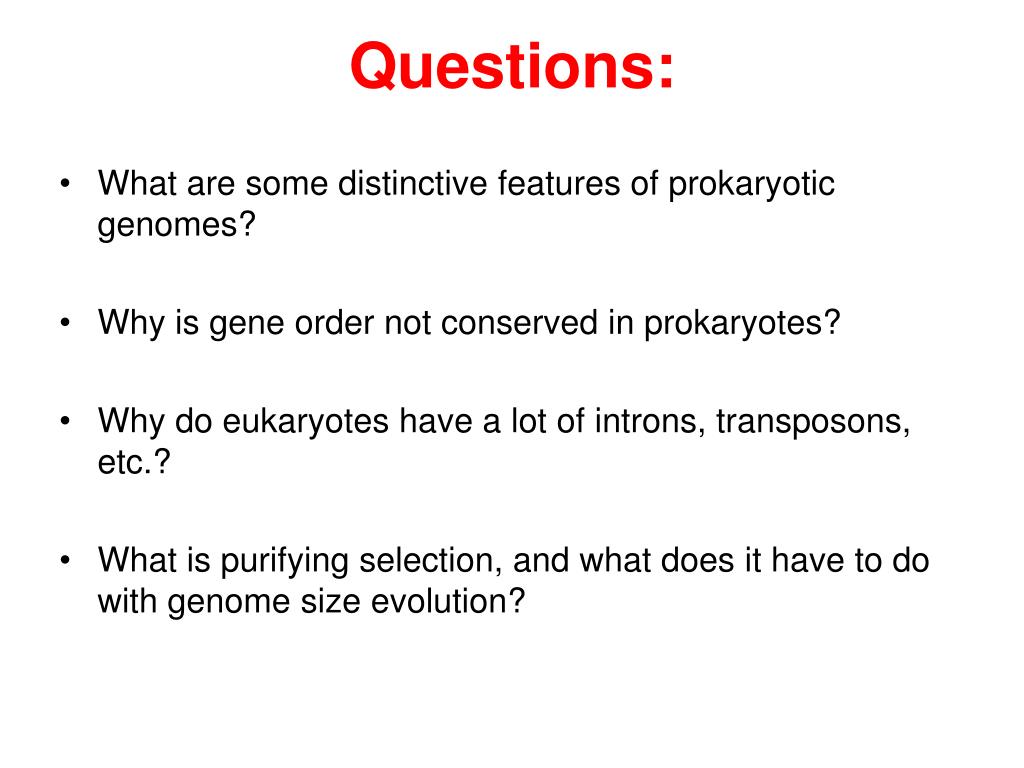 Questions:

• What are some distinctive features of prokaryotic genomes?

• Why is gene order not conserved in prokaryotes?

• Why do eukaryotes have a lot of introns, transposons, etc.?

• What is purifying selection, and what does it have to do with genome size evolution?